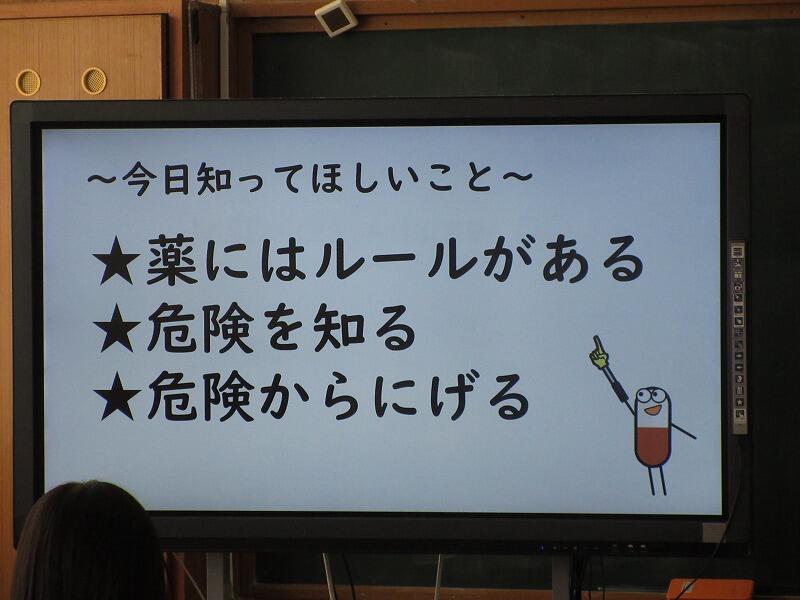 ～今日知ってほしいこと～

★薬にはルールがある
★危険を知る
★危険からにげる